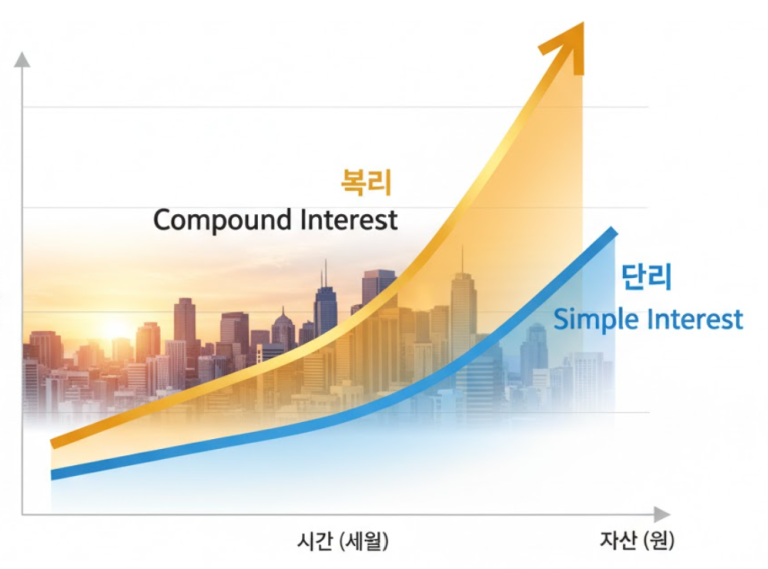 복리
Compound Interest

단리
Simple Interest

시간 (세월)

자산 (원)